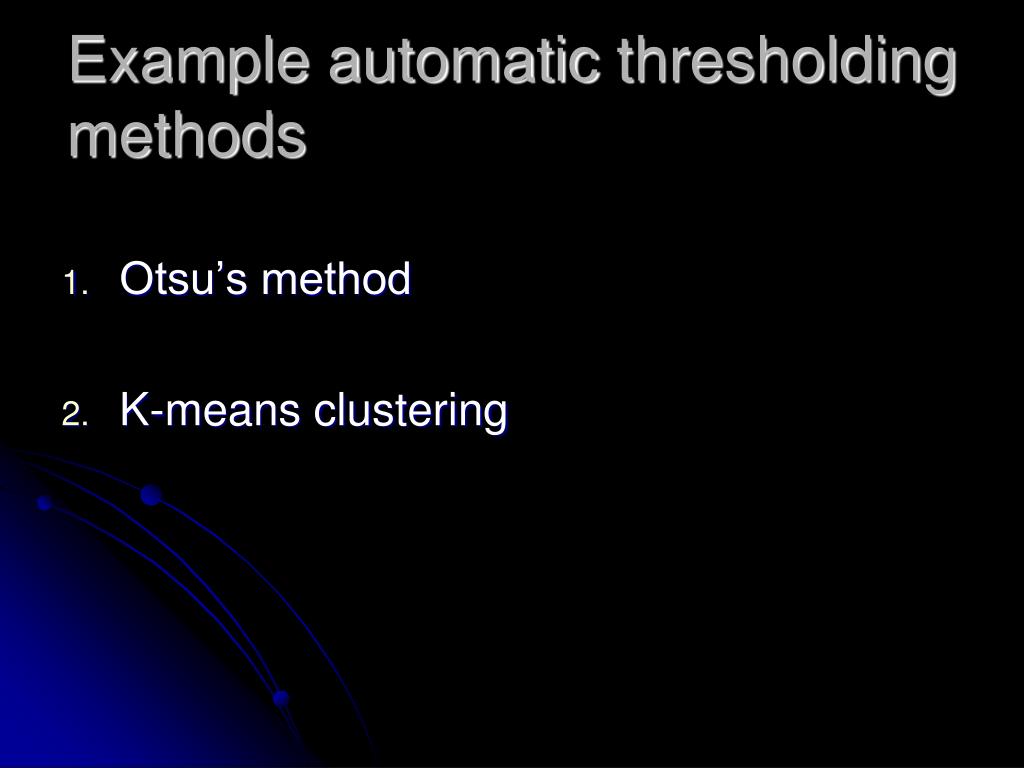 Example automatic thresholding methods

1. Otsu’s method

2. K-means clustering